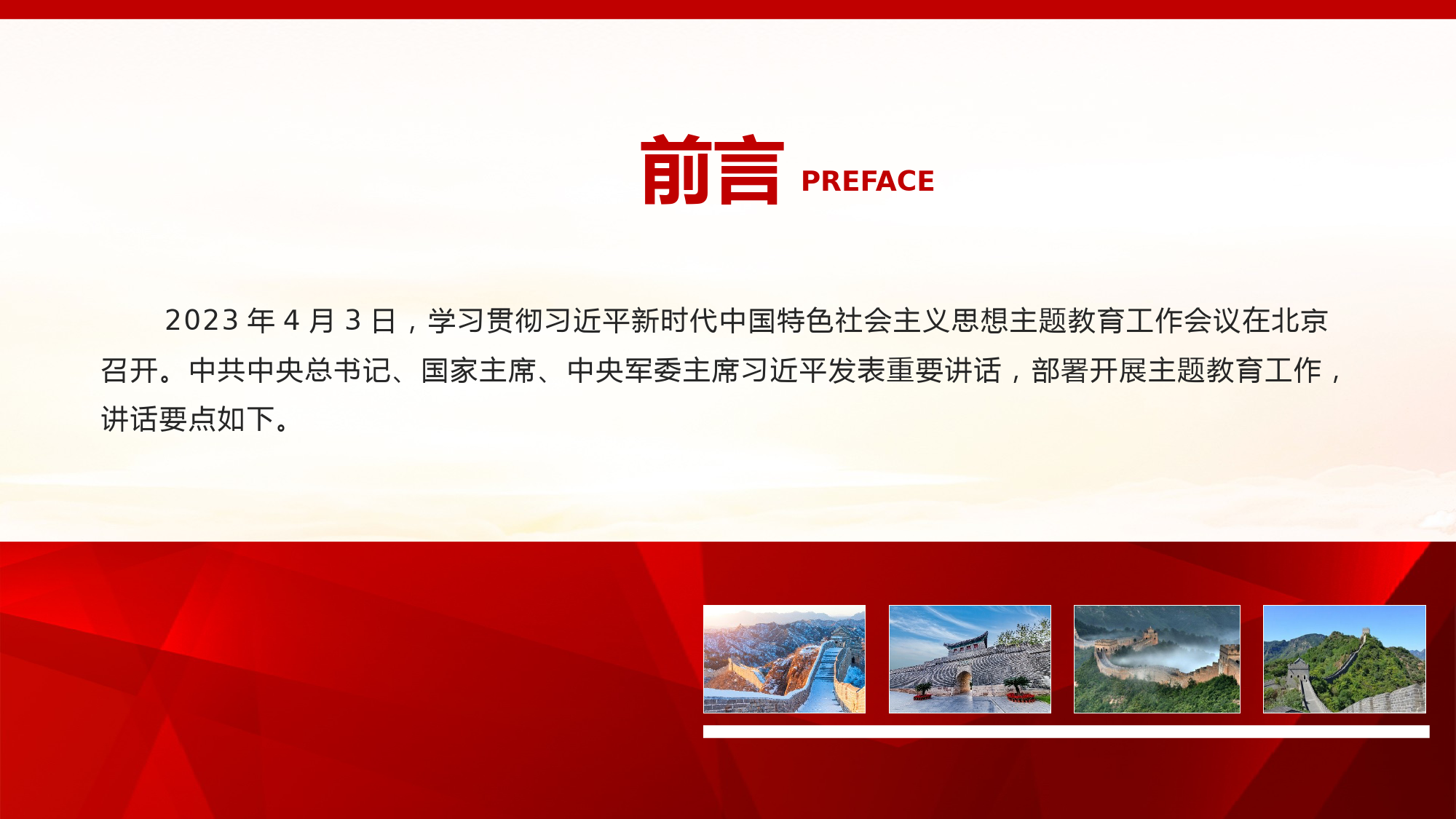 前言 PREFACE

2023 年 4 月 3 日，学习贯彻习近平新时代中国特色社会主义思想主题教育工作会议在北京召开。中共中央总书记、国家主席、中央军委主席习近平发表重要讲话，部署开展主题教育工作，讲话要点如下。